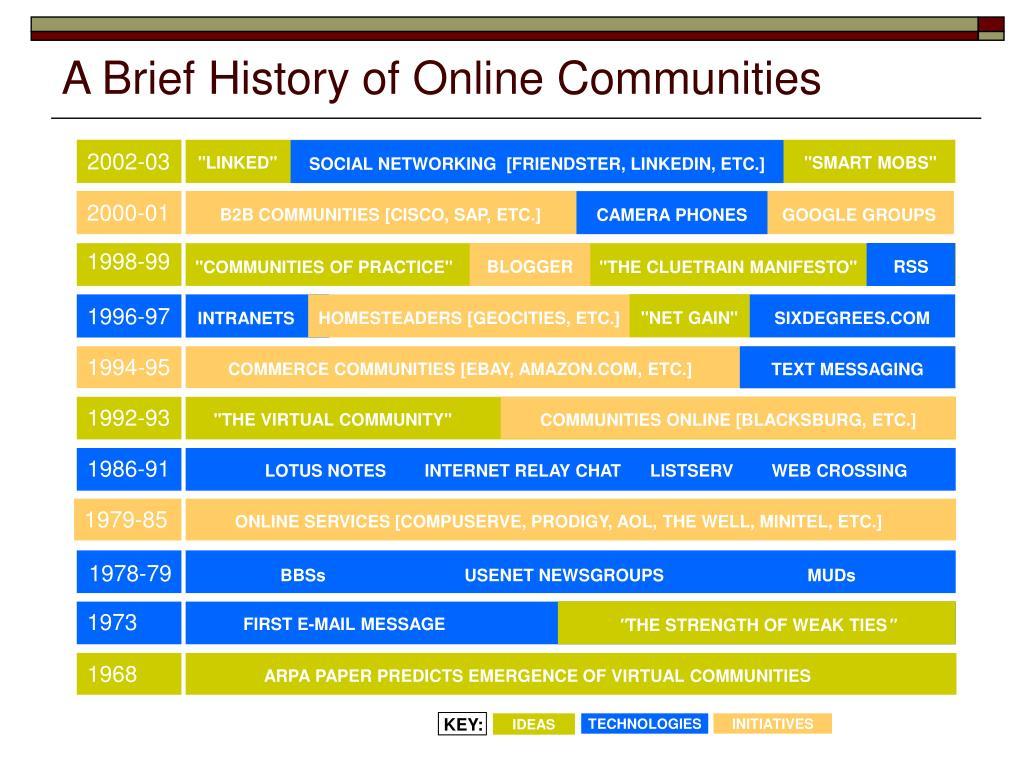 A Brief History of Online Communities

2002-03 "LINKED" SOCIAL NETWORKING [FRIENDSTER, LINKEDIN, ETC.] "SMART MOBS"

2000-01 B2B COMMUNITIES [CISCO, SAP, ETC.] CAMERA PHONES GOOGLE GROUPS

1998-99 "COMMUNITIES OF PRACTICE" BLOGGER "THE CLUETRAIN MANIFESTO" RSS

1996-97 INTRANETS HOMESTEADERS [GEOCITIES, ETC.] "NET GAIN" SIXDEGREES.COM

1994-95 COMMERCE COMMUNITIES [EBAY, AMAZON.COM, ETC.] TEXT MESSAGING

1992-93 "THE VIRTUAL COMMUNITY" COMMUNITIES ONLINE [BLACKSBURG, ETC.]

1986-91 LOTUS NOTES INTERNET RELAY CHAT LISTSERV WEB CROSSING

1979-85 ONLINE SERVICES [COMPUSERVE, PRODIGY, AOL, THE WELL, MINITEL, ETC.]

1978-79 BBSs USENET NEWSGROUPS MUDs

1973 FIRST E-MAIL MESSAGE "THE STRENGTH OF WEAK TIES"

1968 ARPA PAPER PREDICTS EMERGENCE OF VIRTUAL COMMUNITIES

KEY: IDEAS TECHNOLOGIES INITIATIVES